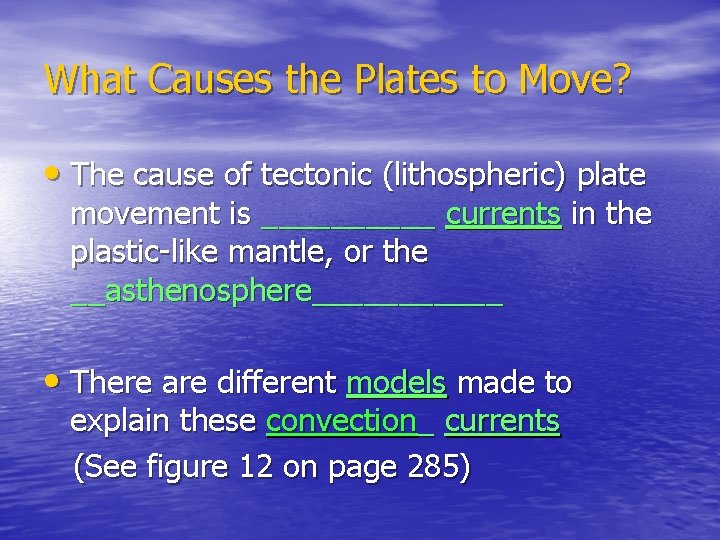 What Causes the Plates to Move?

• The cause of tectonic (lithospheric) plate movement is __________ currents in the plastic-like mantle, or the __asthenosphere___________

• There are different models made to explain these convection_ currents

(See figure 12 on page 285)